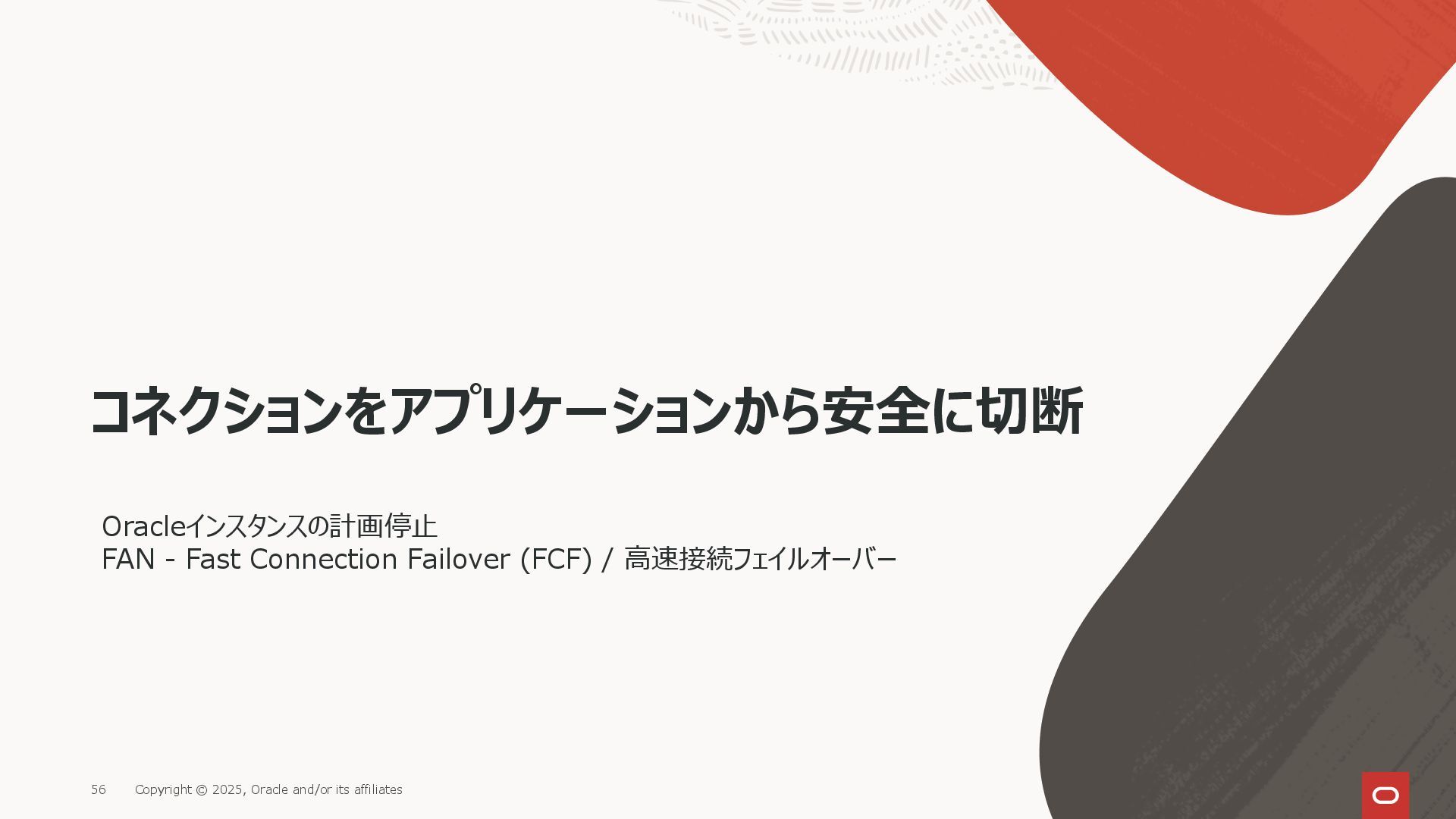 コネクションをアプリケーションから安全に切断

Oracleインスタンスの計画停止
FAN - Fast Connection Failover (FCF) / 高速接続フェイルオーバー

56 Copyright © 2025, Oracle and/or its affiliates